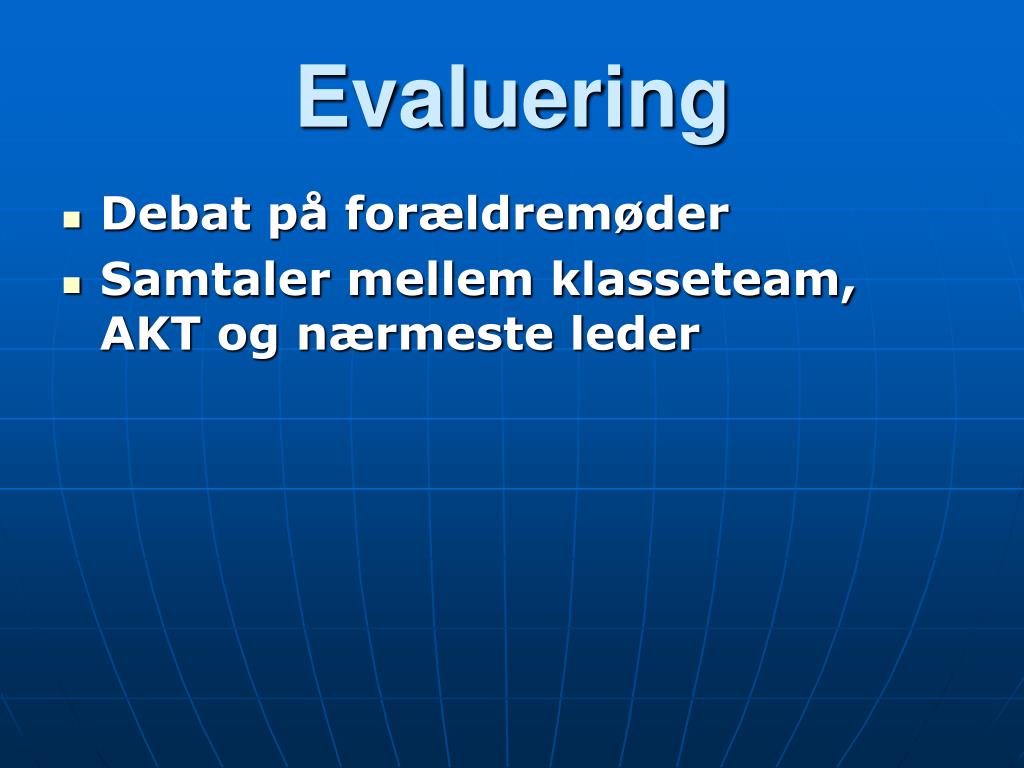 Evaluering

- Debat på forældremøder
- Samtaler mellem klasseteam, AKT og nærmeste leder